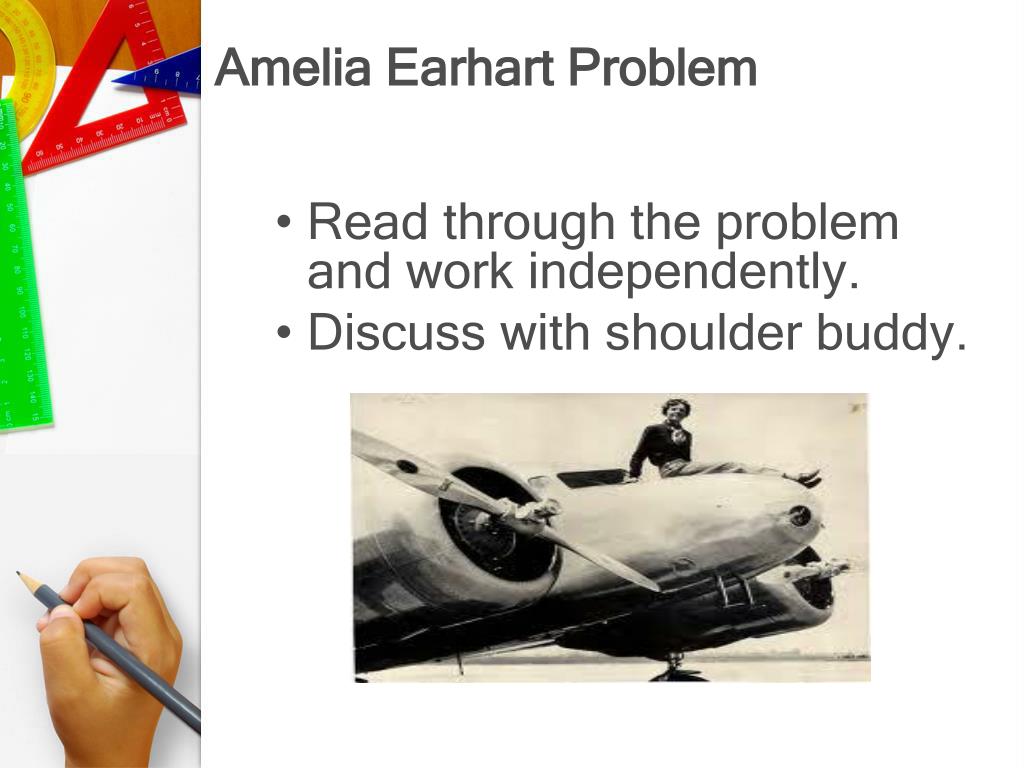 Amelia Earhart Problem

• Read through the problem and work independently.
• Discuss with shoulder buddy.